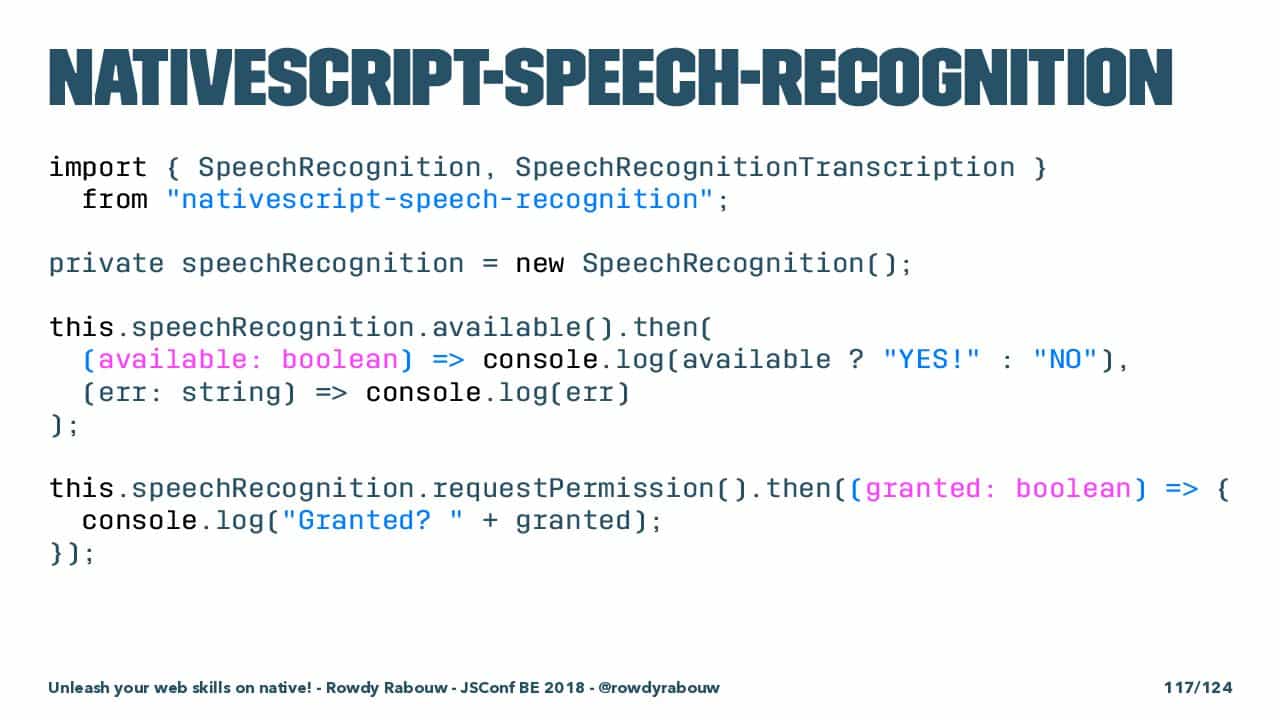 NATIVESCRIPT-SPEECH-RECOGNITION

import { SpeechRecognition, SpeechRecognitionTranscription }
  from "nativescript-speech-recognition";

private speechRecognition = new SpeechRecognition();

this.speechRecognition.available().then(
  (available: boolean) => console.log(available ? "YES!" : "NO"),
  (err: string) => console.log(err)
);

this.speechRecognition.requestPermission().then((granted: boolean) => {
  console.log("Granted? " + granted);
});

Unleash your web skills on native! - Rowdy Rabouw - JSConf BE 2018 - @rowdyrabouw

117/124